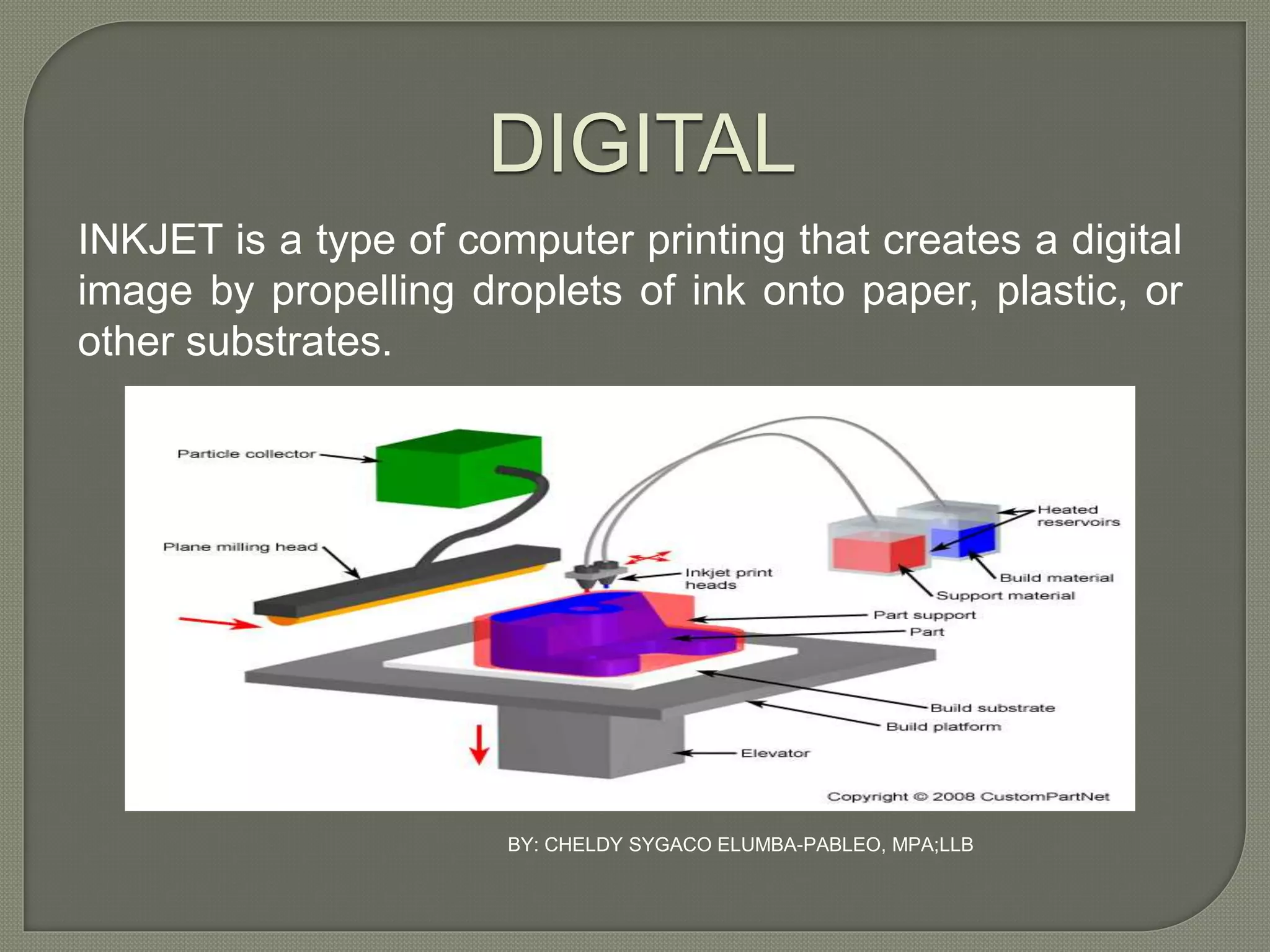 DIGITAL

INKJET is a type of computer printing that creates a digital image by propelling droplets of ink onto paper, plastic, or other substrates.

Particle collector
Plane milling head
Inkjet print heads
Heated reservoirs
Build material
Support material
Part support
Part
Build substrate
Build platform
Elevator
Copyright © 2008 CustomPartNet

BY: CHELDY SYGACO ELUMBA-PABLEO, MPA;LLB